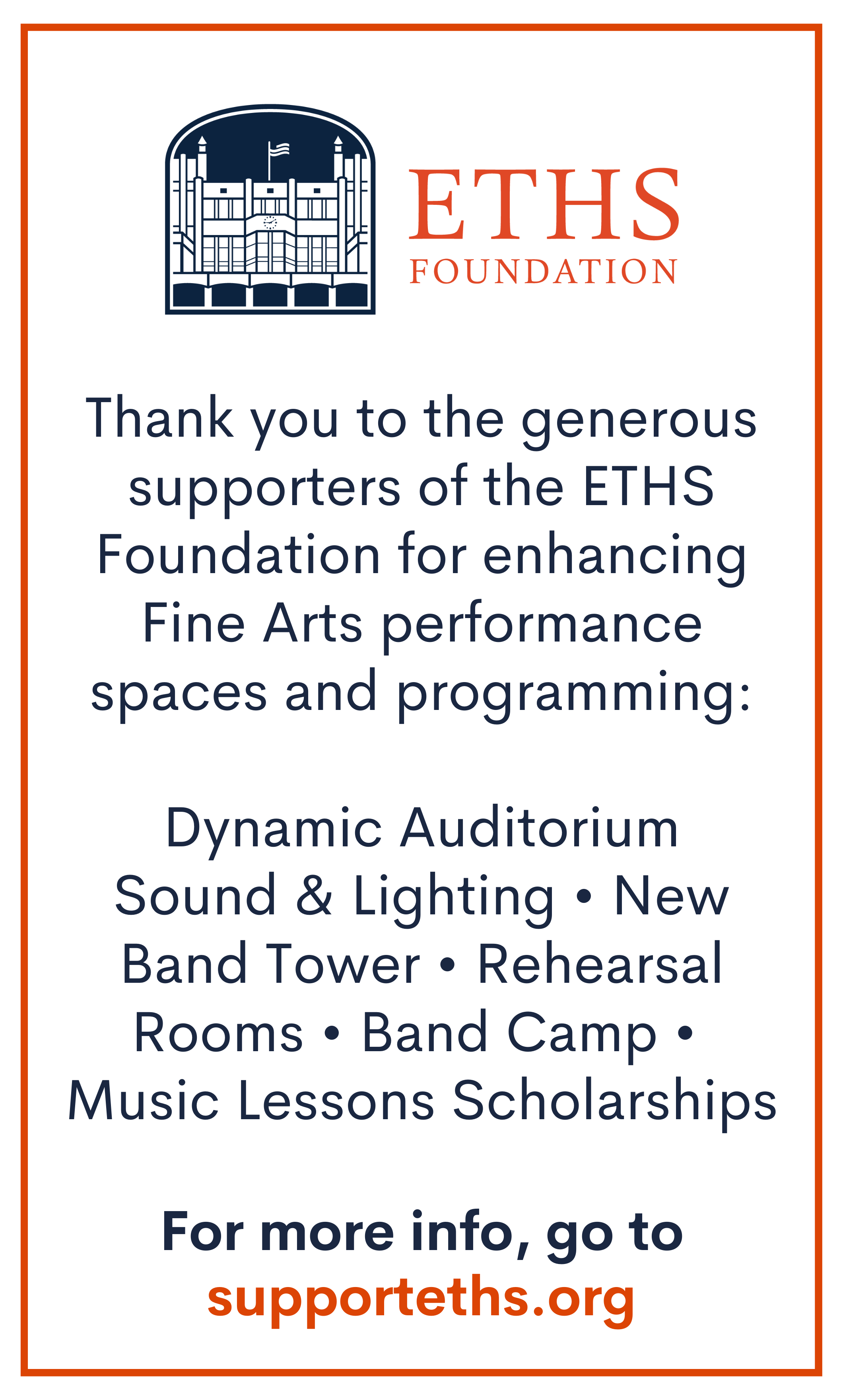 ETHS
FOUNDATION

Thank you to the generous supporters of the ETHS Foundation for enhancing Fine Arts performance spaces and programming:

Dynamic Auditorium Sound & Lighting • New Band Tower • Rehearsal Rooms • Band Camp • Music Lessons Scholarships

For more info, go to supporteths.org